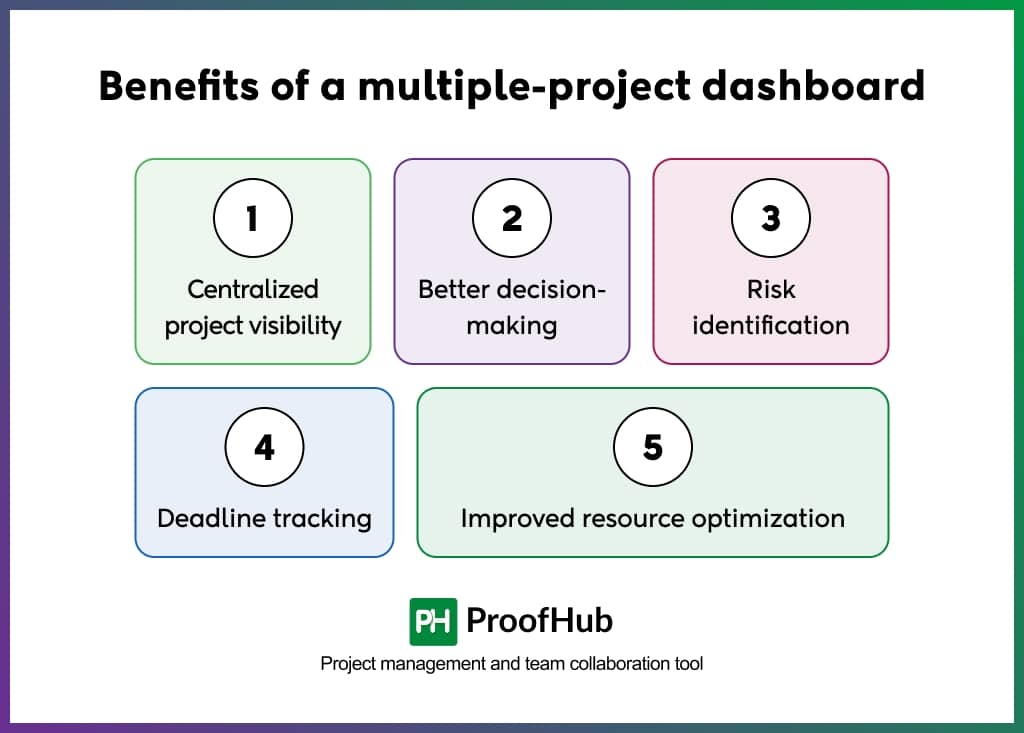 Benefits of a multiple-project dashboard

1
Centralized project visibility

2
Better decision-making

3
Risk identification

4
Deadline tracking

5
Improved resource optimization

PH ProofHub
Project management and team collaboration tool